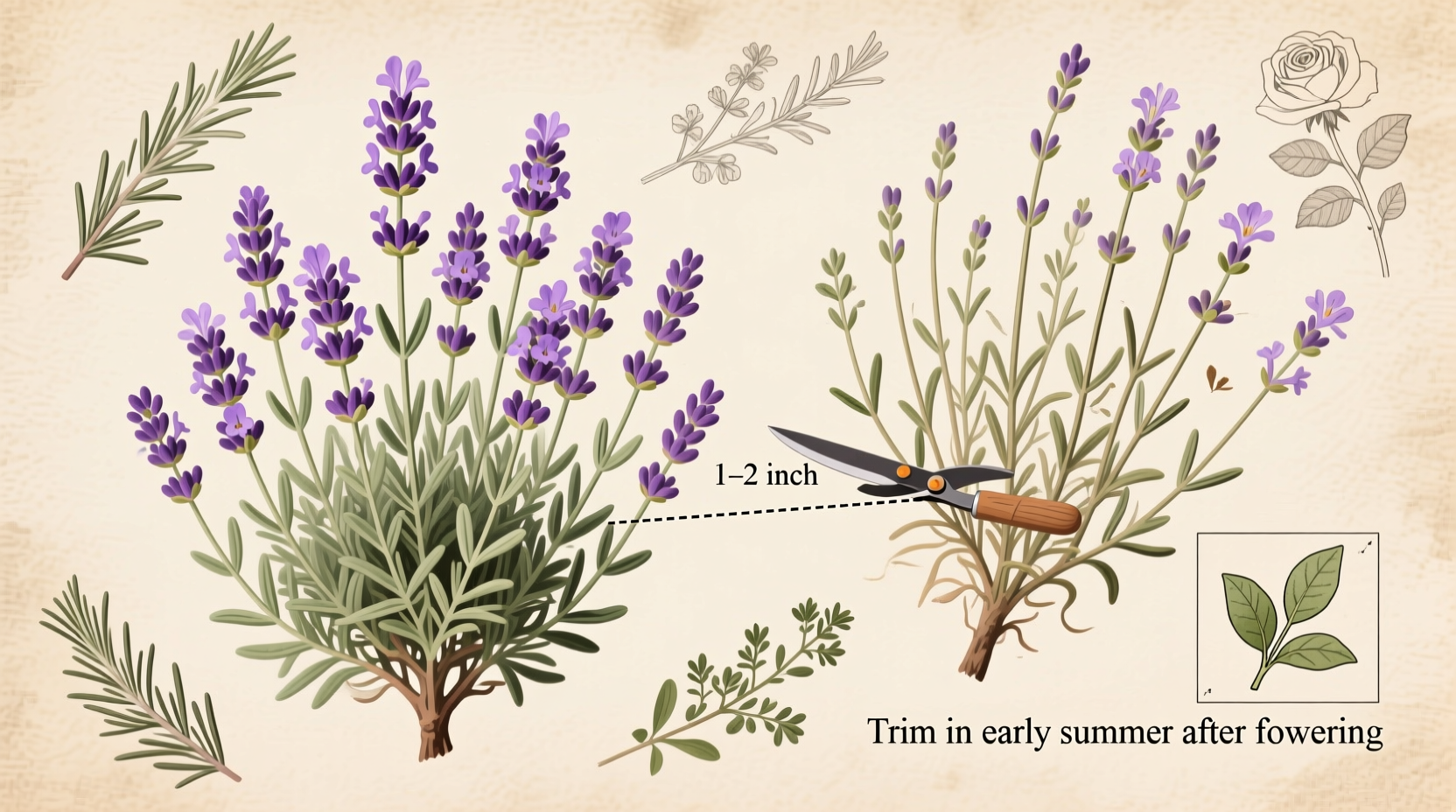 1–2 inch

Trim in early summer after fowering